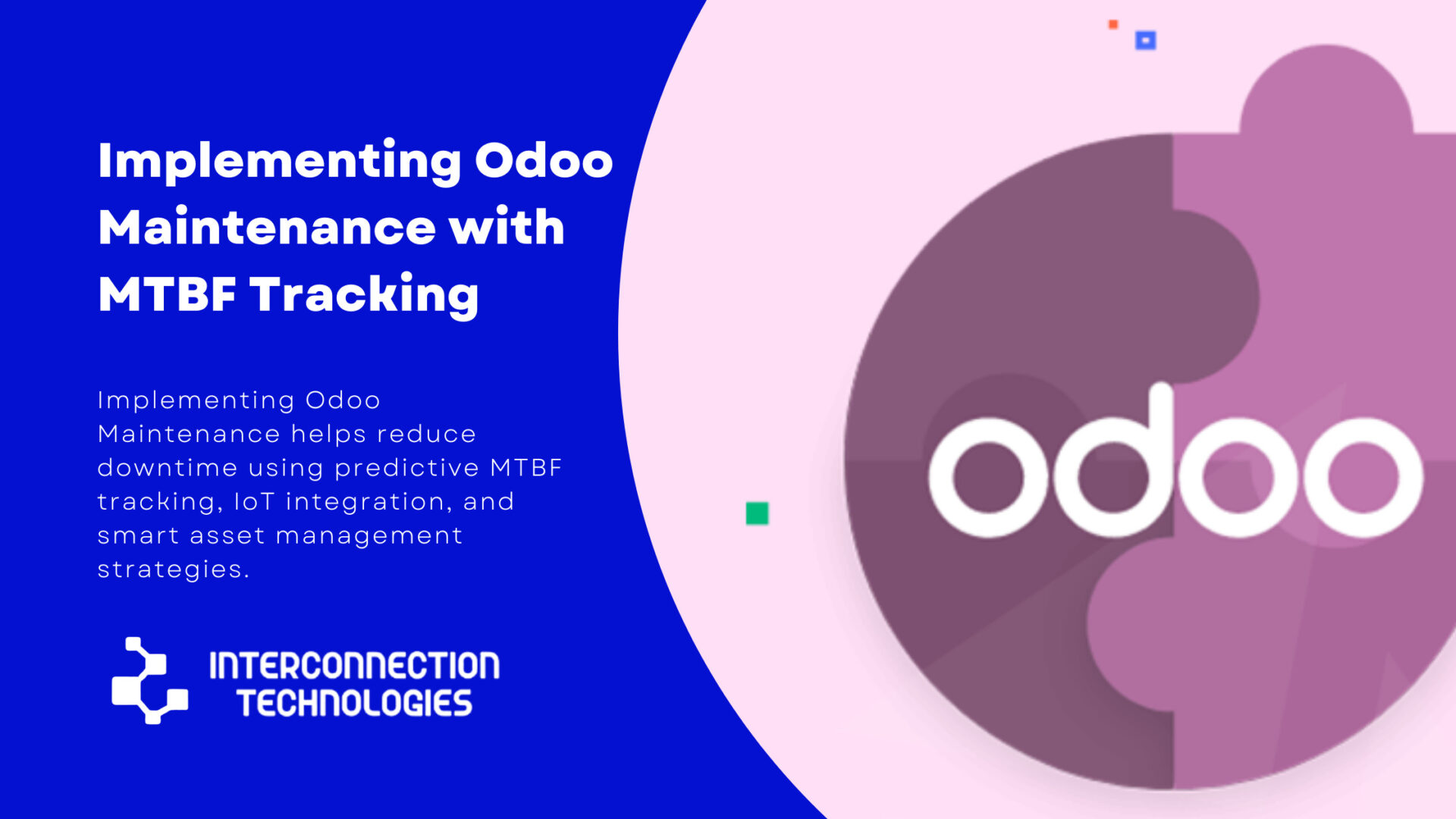 Implementing Odoo Maintenance with MTBF Tracking

Implementing Odoo Maintenance helps reduce downtime using predictive MTBF tracking, IoT integration, and smart asset management strategies.

INTERCONNECTION TECHNOLOGIES

odoo